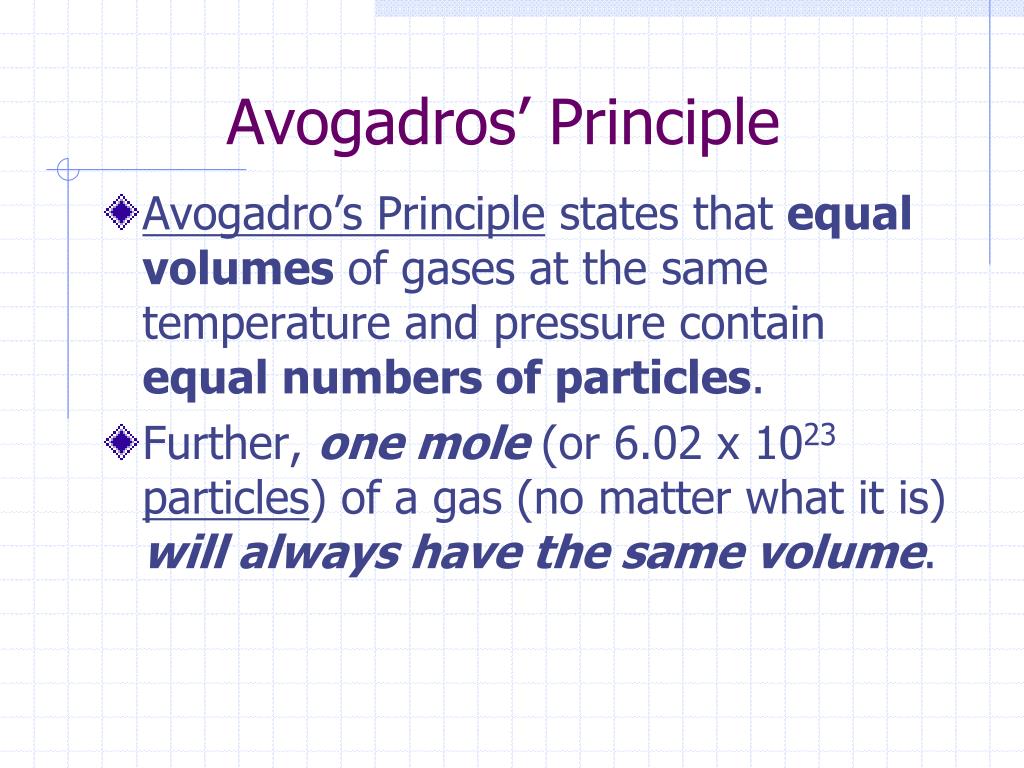 Avogadros’ Principle

Avogadro’s Principle states that equal volumes of gases at the same temperature and pressure contain equal numbers of particles.

Further, one mole (or 6.02 x $10^{23}$ particles) of a gas (no matter what it is) will always have the same volume.